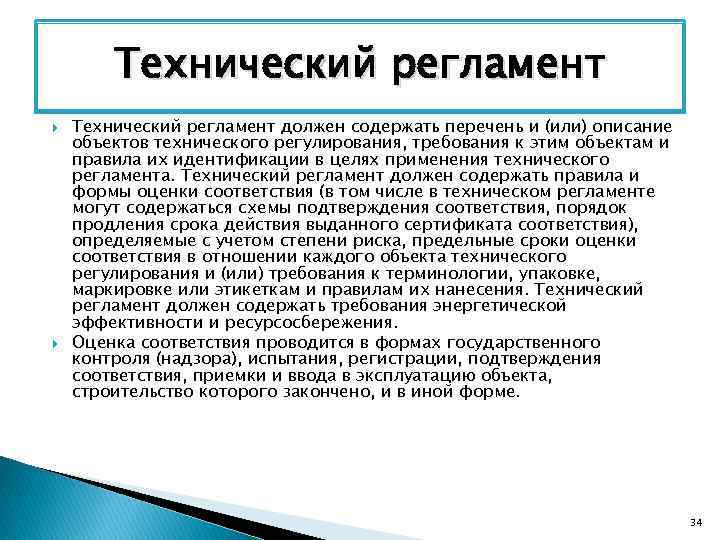 Технический регламент

Технический регламент должен содержать перечень и (или) описание объектов технического регулирования, требования к этим объектам и правила их идентификации в целях применения технического регламента. Технический регламент должен содержать правила и формы оценки соответствия (в том числе в техническом регламенте могут содержаться схемы подтверждения соответствия, порядок продления срока действия выданного сертификата соответствия), определяемые с учетом степени риска, предельные сроки оценки соответствия в отношении каждого объекта технического регулирования и (или) требования к терминологии, упаковке, маркировке или этикеткам и правилам их нанесения. Технический регламент должен содержать требования энергетической эффективности и ресурсосбережения.

Оценка соответствия проводится в формах государственного контроля (надзора), испытания, регистрации, подтверждения соответствия, приемки и ввода в эксплуатацию объекта, строительство которого закончено, и в иной форме.

34